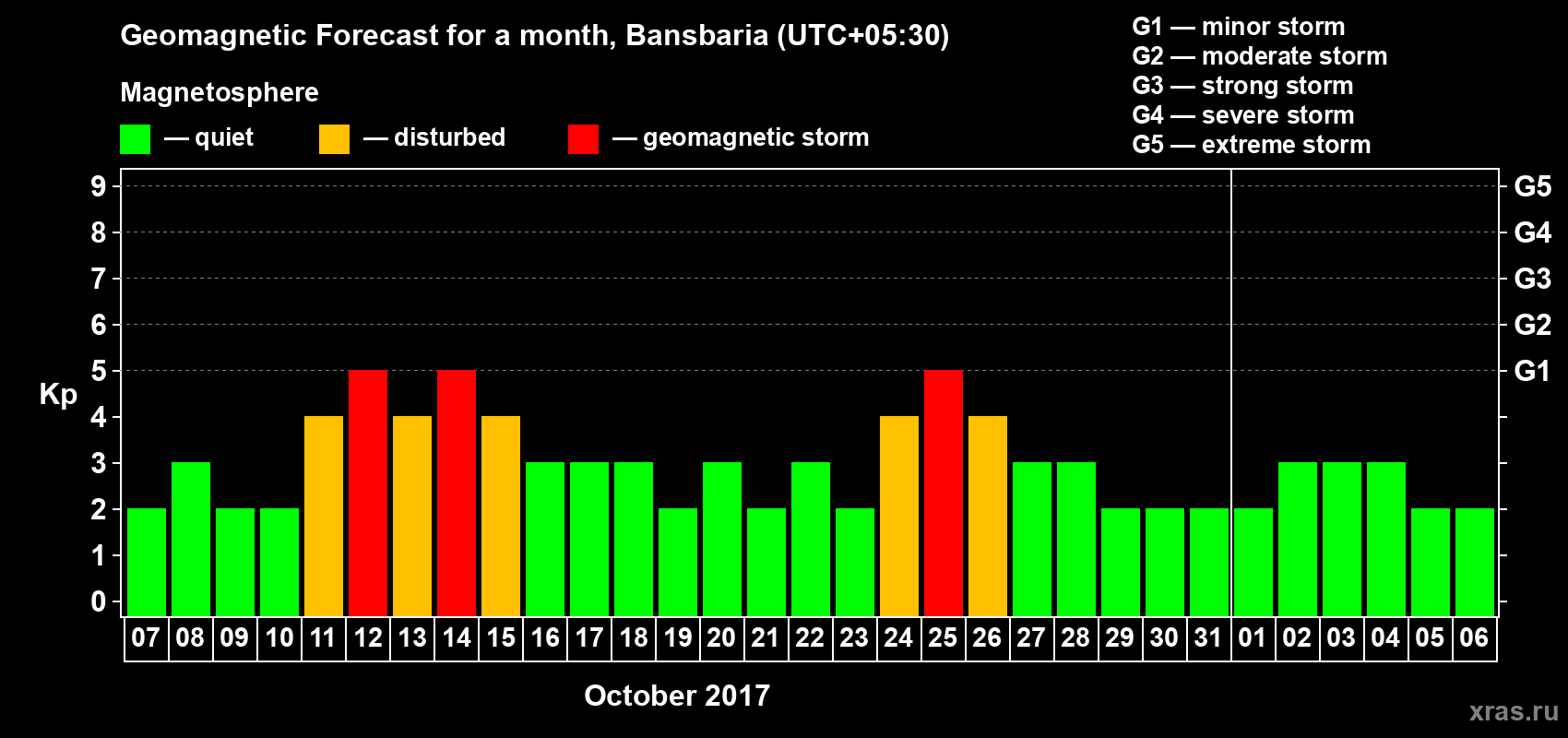 Geomagnetic Forecast for a month, Bansbaria (UTC+05:30)

Magnetosphere

— quiet — disturbed — geomagnetic storm

G1 — minor storm
G2 — moderate storm
G3 — strong storm
G4 — severe storm
G5 — extreme storm

Kp

9 8 7 6 5 4 3 2 1 0

G5 G4 G3 G2 G1

07 08 09 10 11 12 13 14 15 16 17 18 19 20 21 22 23 24 25 26 27 28 29 30 31 01 02 03 04 05 06

October 2017

xras.ru